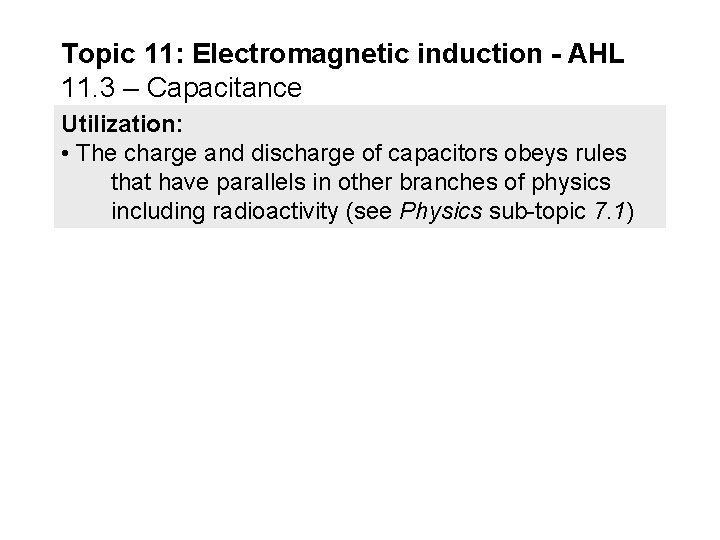 Topic 11: Electromagnetic induction - AHL
11.3 – Capacitance

Utilization:
• The charge and discharge of capacitors obeys rules that have parallels in other branches of physics including radioactivity (see Physics sub-topic 7.1)